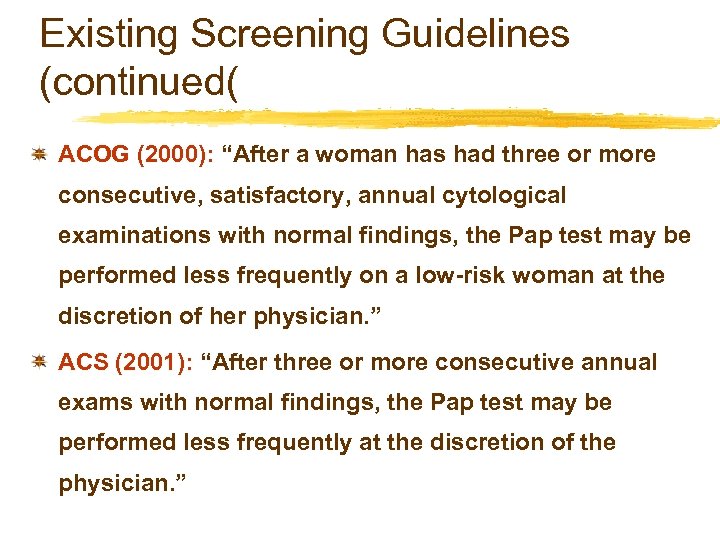 Existing Screening Guidelines (continued(

ACOG (2000): “After a woman has had three or more consecutive, satisfactory, annual cytological examinations with normal findings, the Pap test may be performed less frequently on a low-risk woman at the discretion of her physician.”

ACS (2001): “After three or more consecutive annual exams with normal findings, the Pap test may be performed less frequently at the discretion of the physician.”